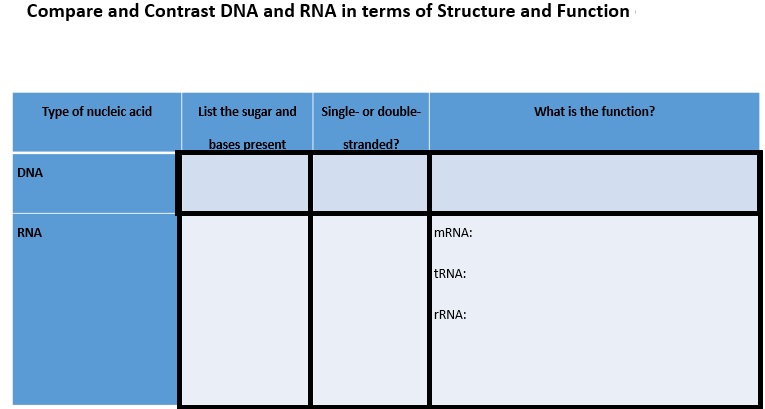 Compare and Contrast DNA and RNA in terms of Structure and Function

| Type of nucleic acid | List the sugar and bases present | Single- or double-stranded? | What is the function? |
|---|---|---|---|
| DNA | | | |
| RNA | | | mRNA: tRNA: rRNA: |